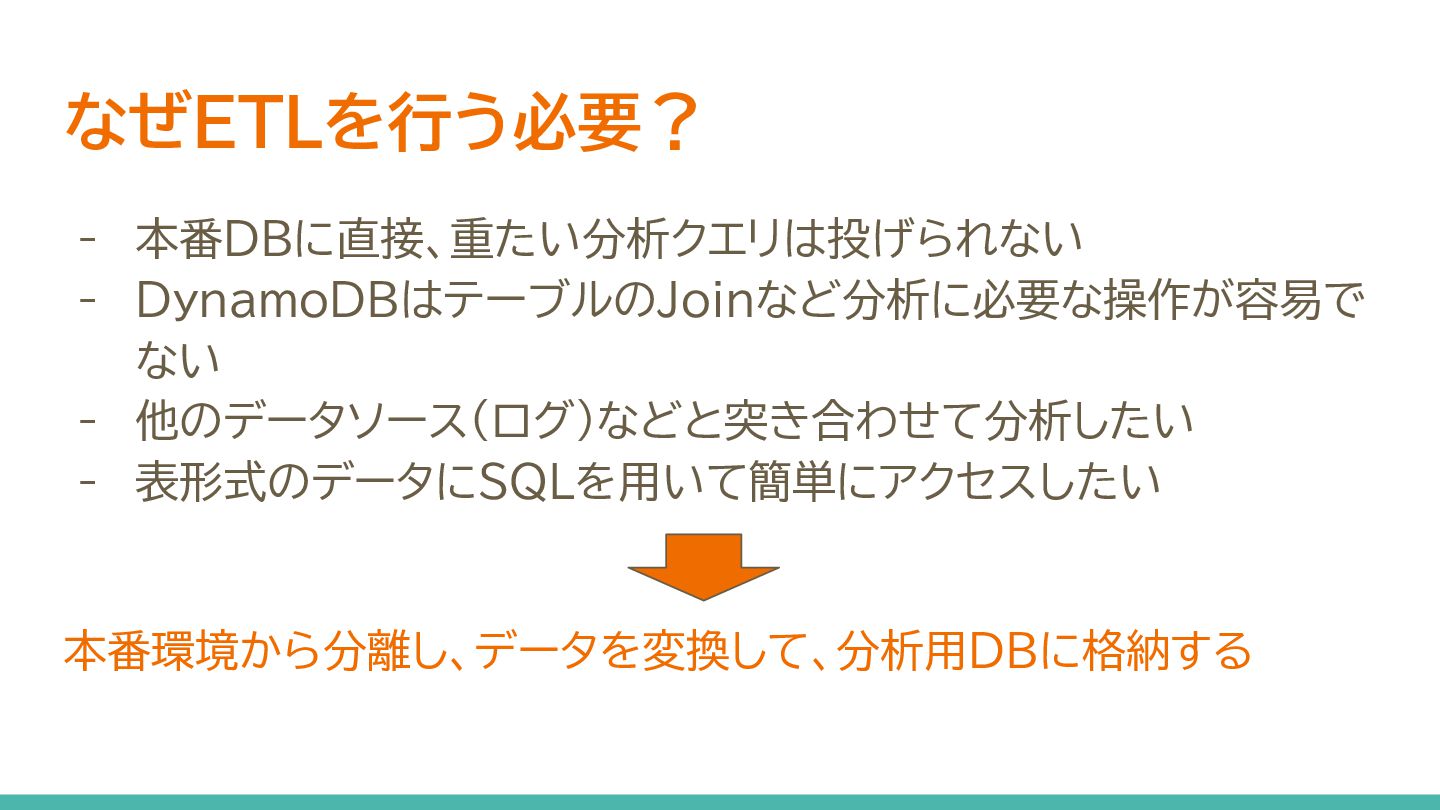 なぜETLを行う必要？

- 本番DBに直接、重たい分析クエリは投げられない
- DynamoDBはテーブルのJoinなど分析に必要な操作が容易でない
- 他のデータソース（ログ）などと突き合わせて分析したい
- 表形式のデータにSQLを用いて簡単にアクセスしたい

本番環境から分離し、データを変換して、分析用DBに格納する